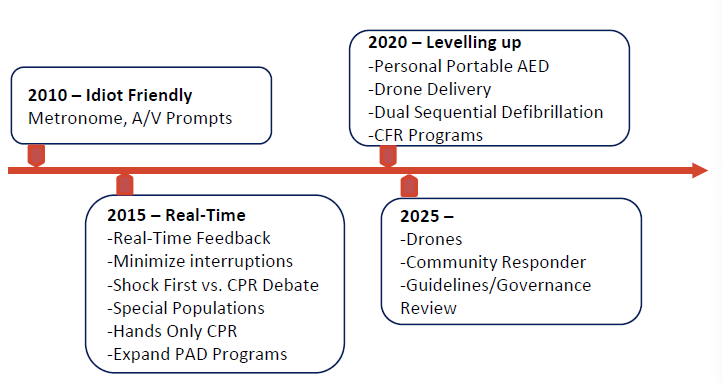 2010 – Idiot Friendly
Metronome, A/V Prompts

2015 – Real-Time
-Real-Time Feedback
-Minimize interruptions
-Shock First vs. CPR Debate
-Special Populations
-Hands Only CPR
-Expand PAD Programs

2020 – Levelling up
-Personal Portable AED
-Drone Delivery
-Dual Sequential Defibrillation
-CFR Programs

2025 –
-Drones
-Community Responder
-Guidelines/Governance Review